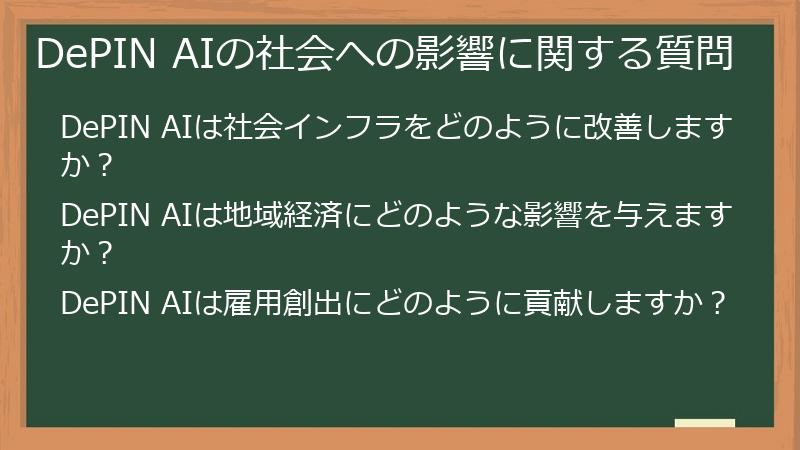 DePIN AIの社会への影響に関する質問

DePIN AIは社会インフラをどのように改善しますか？

DePIN AIは地域経済にどのような影響を与えますか？

DePIN AIは雇用創出にどのように貢献しますか？